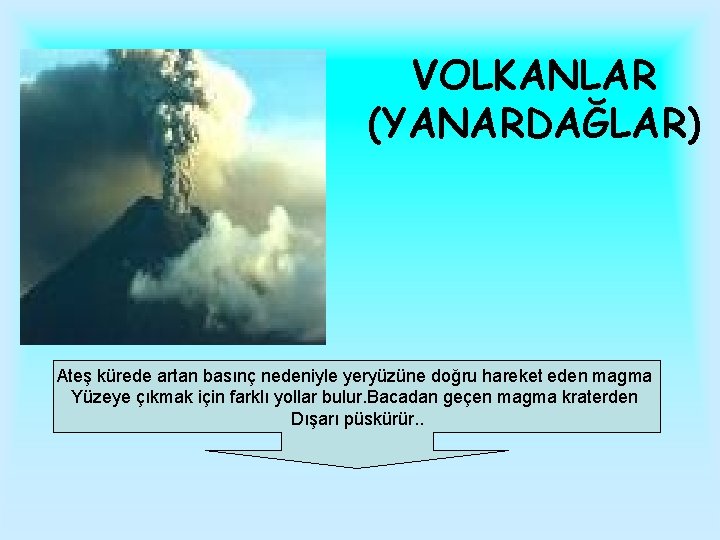 VOLKANLAR
(YANARDAĞLAR)

Ateş kürede artan basınç nedeniyle yeryüzüne doğru hareket eden magma Yüzeye çıkmak için farklı yollar bulur.Bacadan geçen magma kraterden Dışarı püskürür..